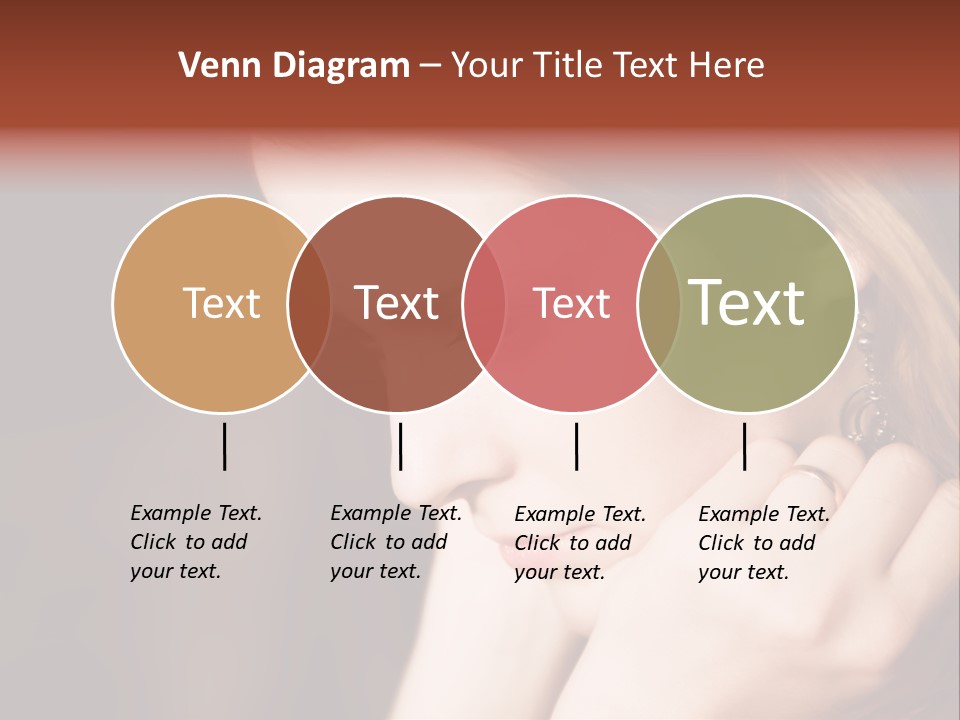 Venn Diagram – Your Title Text Here

Text

Text

Text

Text

Example Text. Click to add your text.

Example Text. Click to add your text.

Example Text. Click to add your text.

Example Text. Click to add your text.